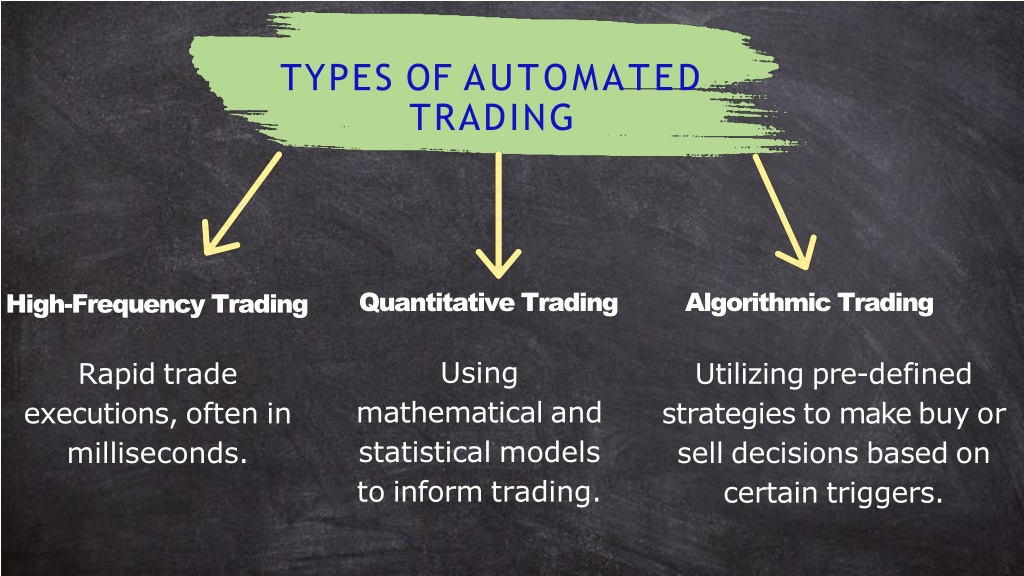 TYPES OF AUTOMATED TRADING

High-Frequency Trading

Rapid trade executions, often in milliseconds.

Quantitative Trading

Using mathematical and statistical models to inform trading.

Algorithmic Trading

Utilizing pre-defined strategies to make buy or sell decisions based on certain triggers.